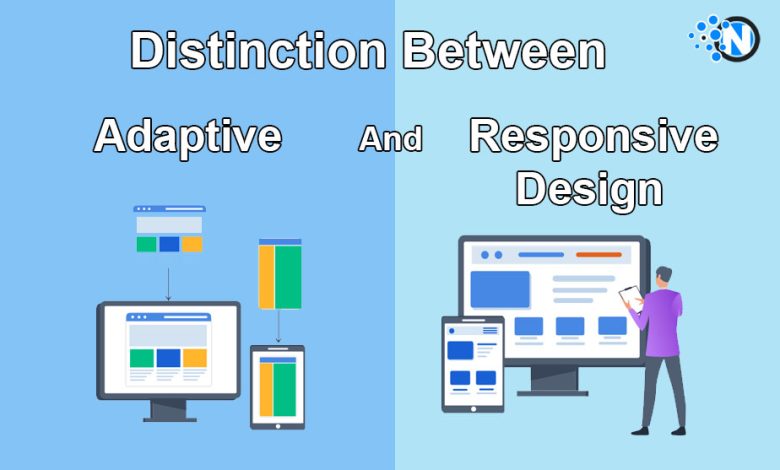 Distinction Between

Adaptive And Responsive Design

N